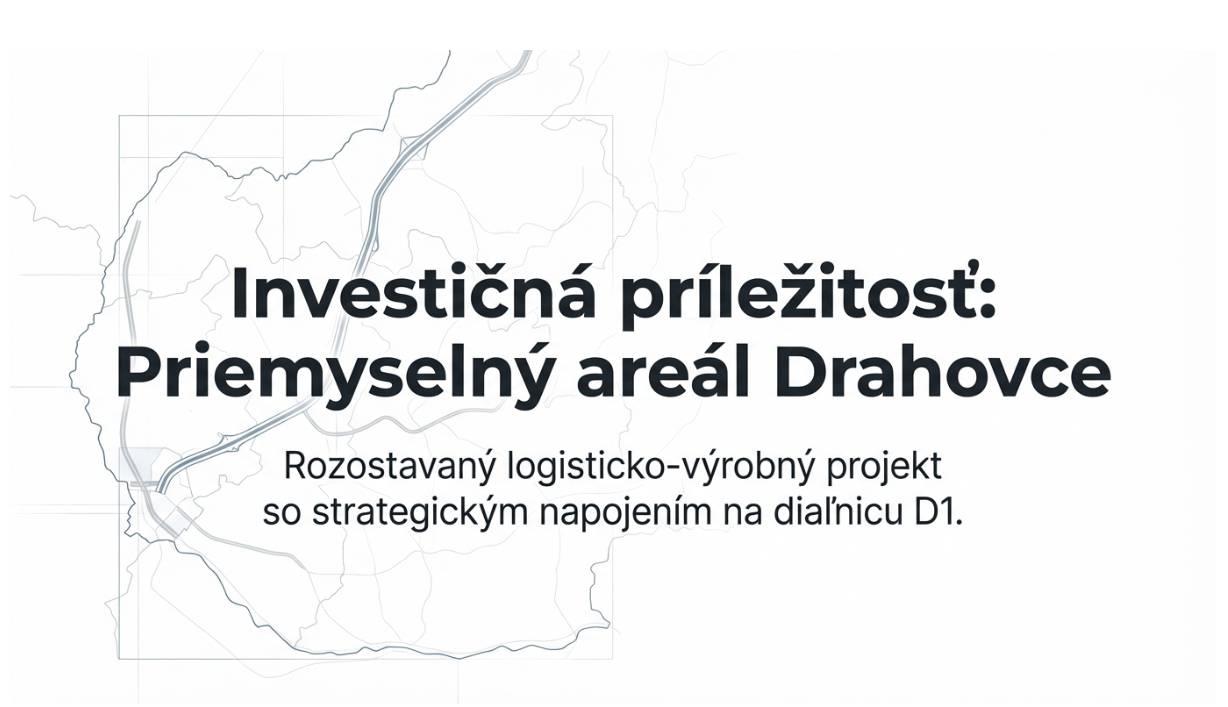 Investičná príležitosť: Priemyselný areál Drahovce

Rozostavaný logisticko-výrobný projekt so strategickým napojením na diaľnicu D1.